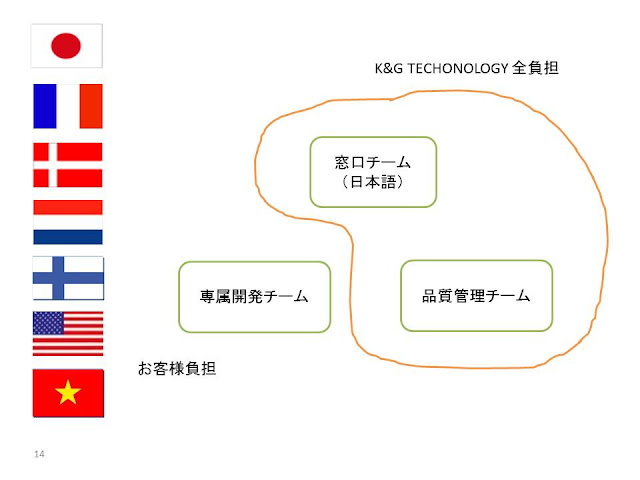 K&G TECHONOLOGY 全負担

窓口チーム
（日本語）

専属開発チーム

品質管理チーム

お客様負担

14